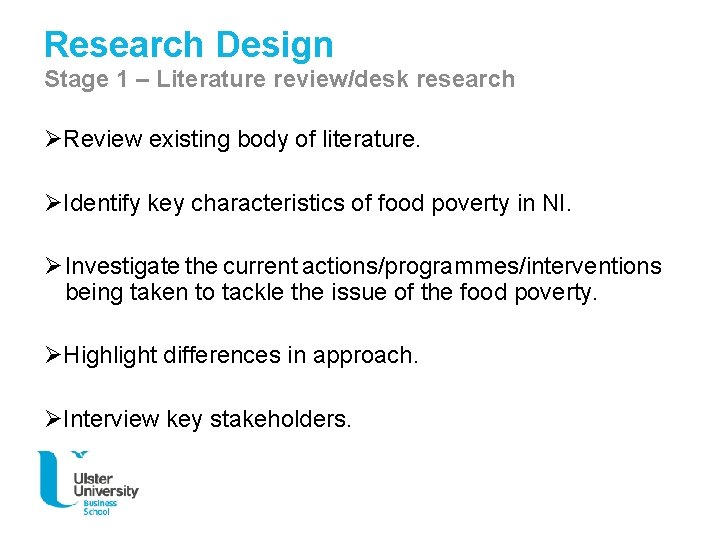 Research Design
Stage 1 – Literature review/desk research

➢Review existing body of literature.

➢Identify key characteristics of food poverty in NI.

➢Investigate the current actions/programmes/interventions being taken to tackle the issue of the food poverty.

➢Highlight differences in approach.

➢Interview key stakeholders.

Ulster University Business School